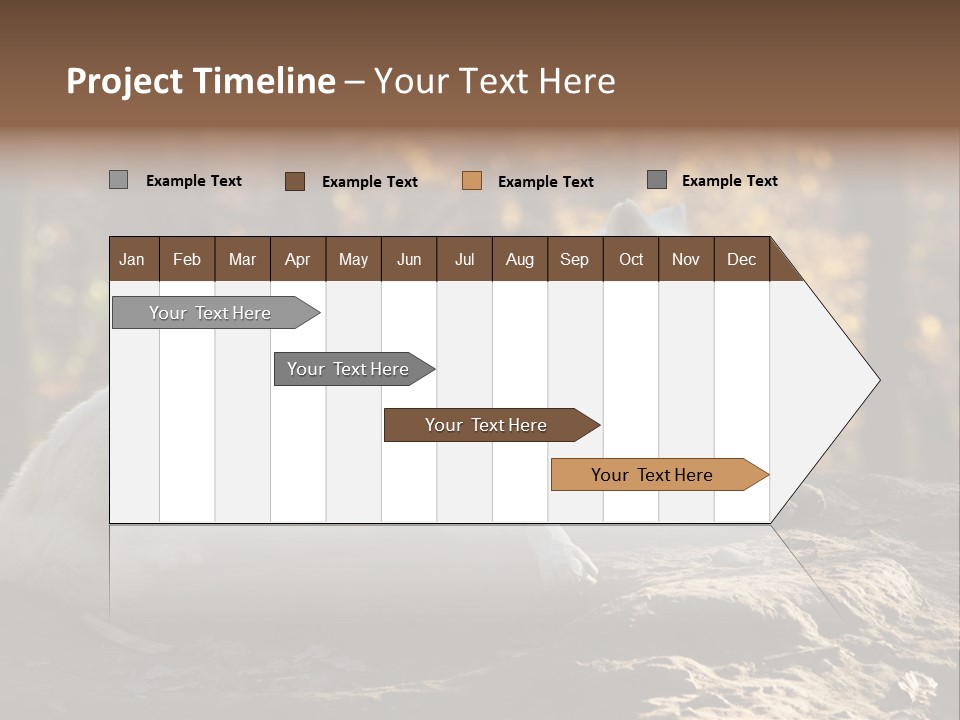 Project Timeline – Your Text Here

Example Text
Example Text
Example Text
Example Text

| Jan | Feb | Mar | Apr | May | Jun | Jul | Aug | Sep | Oct | Nov | Dec |
|---|---|---|---|---|---|---|---|---|---|---|---|

Your Text Here
Your Text Here
Your Text Here
Your Text Here